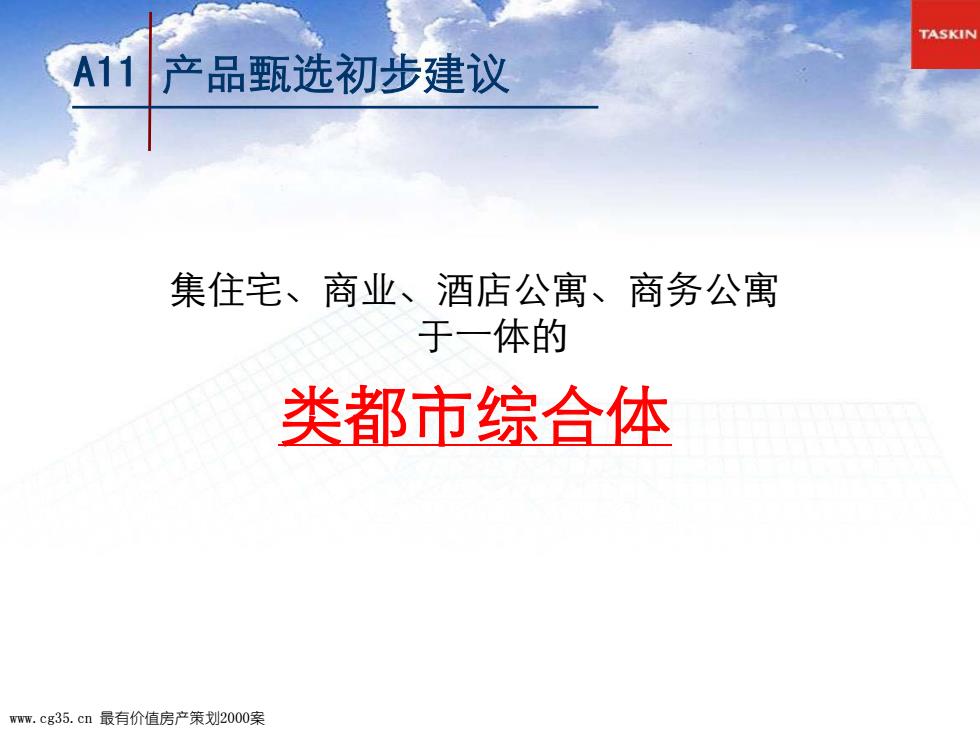 TASKIN

A11 产品甄选初步建议

集住宅、商业、酒店公寓、商务公寓于一体的

类都市综合体

www.cg35.cn 最有价值房产策划2000案